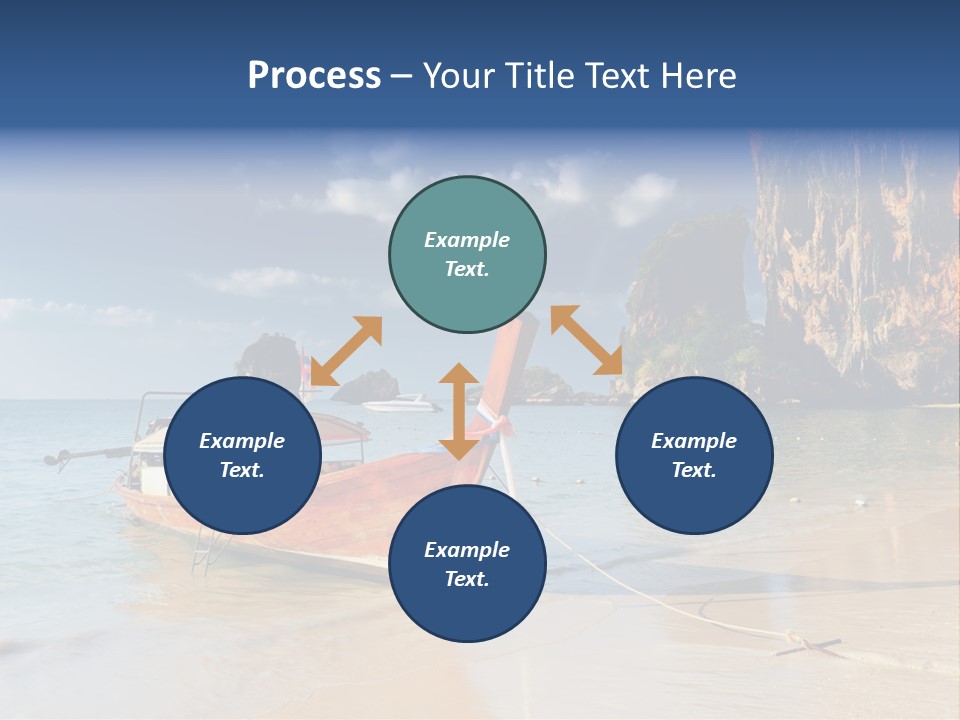 Process – Your Title Text Here

Example Text.

Example Text.

Example Text.

Example Text.